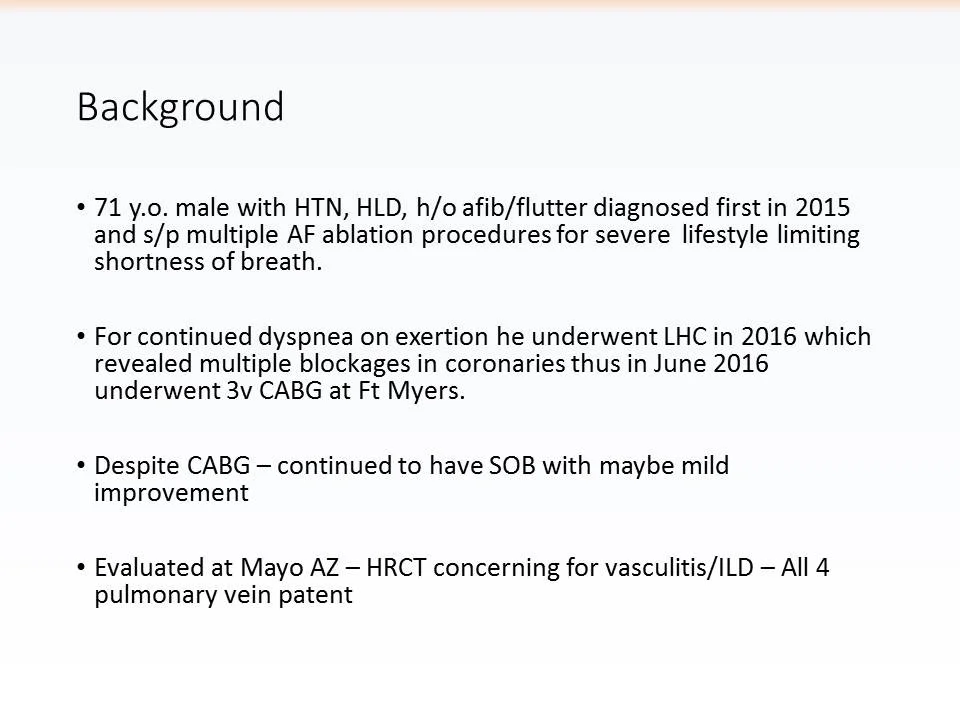 Background

• 71 y.o. male with HTN, HLD, h/o afib/flutter diagnosed first in 2015 and s/p multiple AF ablation procedures for severe lifestyle limiting shortness of breath.

• For continued dyspnea on exertion he underwent LHC in 2016 which revealed multiple blockages in coronaries thus in June 2016 underwent 3v CABG at Ft Myers.

• Despite CABG – continued to have SOB with maybe mild improvement

• Evaluated at Mayo AZ – HRCT concerning for vasculitis/ILD – All 4 pulmonary vein patent